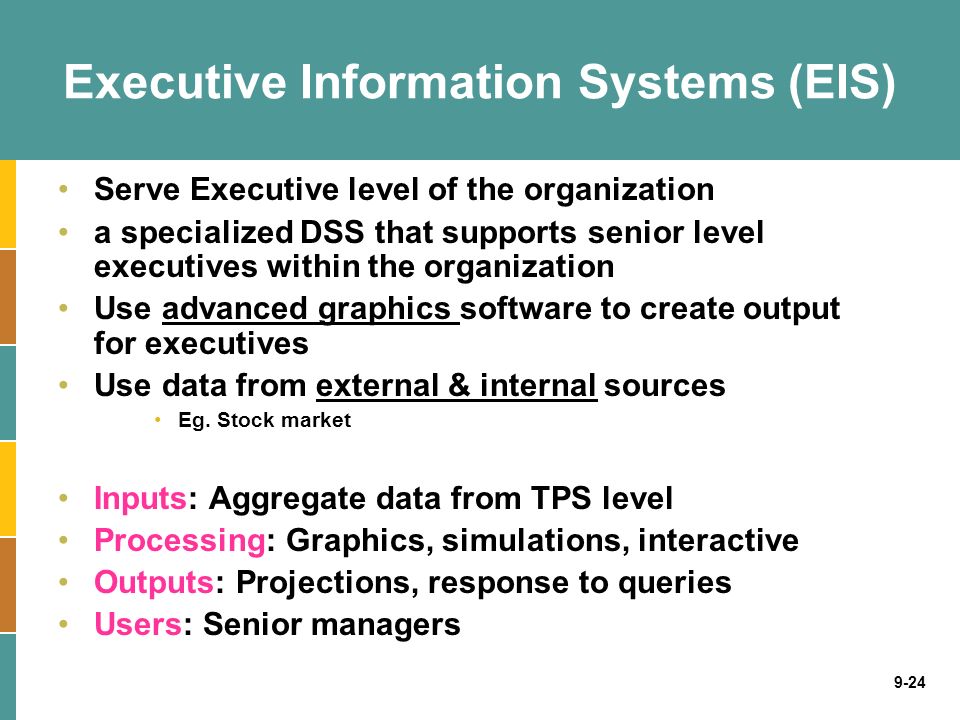 Executive Information Systems (EIS)

• Serve Executive level of the organization
• a specialized DSS that supports senior level executives within the organization
• Use advanced graphics software to create output for executives
• Use data from external & internal sources
  • Eg. Stock market

• Inputs: Aggregate data from TPS level
• Processing: Graphics, simulations, interactive
• Outputs: Projections, response to queries
• Users: Senior managers

9-24